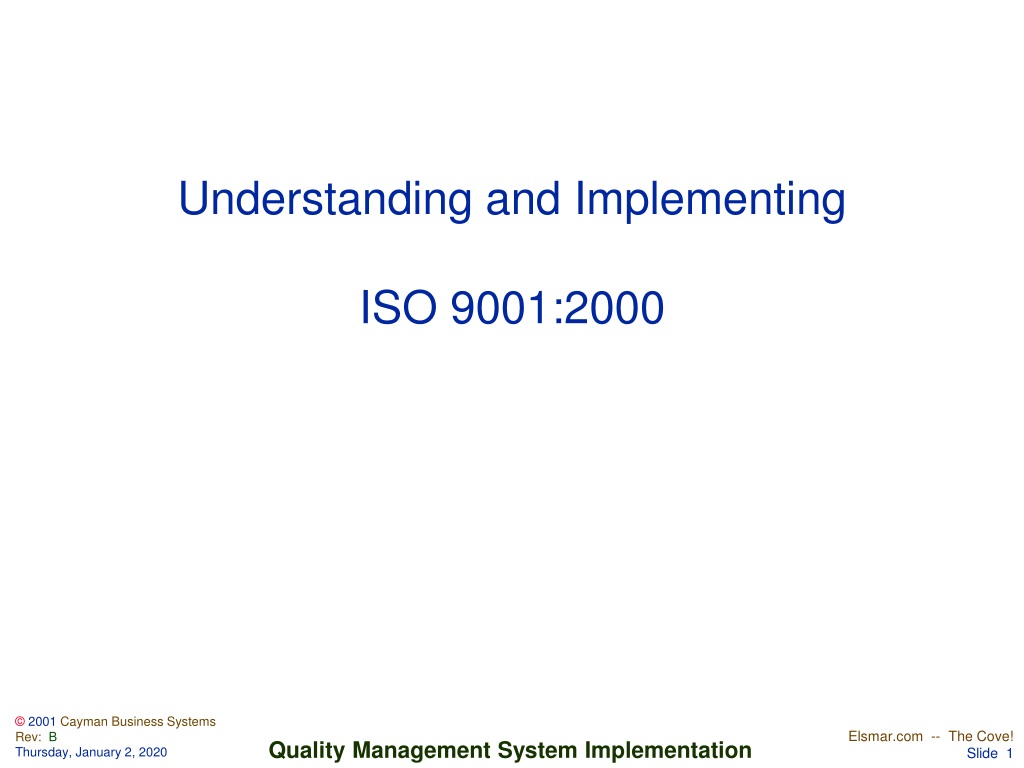 Understanding and Implementing

ISO 9001:2000

© 2001 Cayman Business Systems
Rev: B
Thursday, January 2, 2020

Quality Management System Implementation

Elsmar.com -- The Cove!
Slide 1